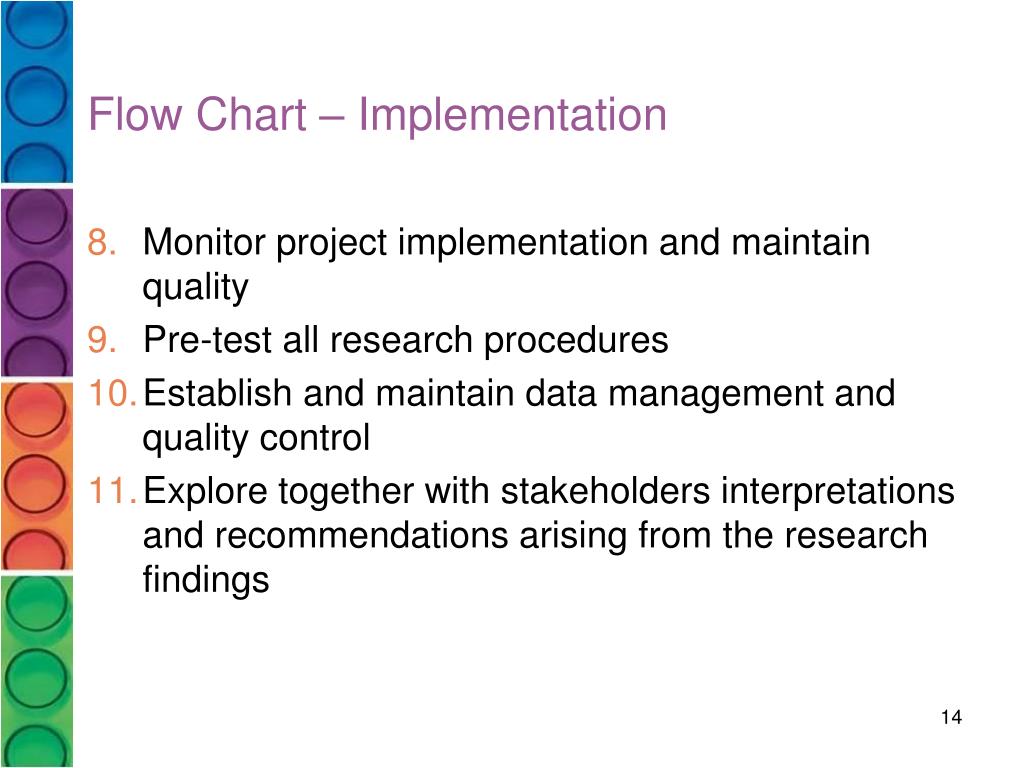 Flow Chart – Implementation

8. Monitor project implementation and maintain quality
9. Pre-test all research procedures
10. Establish and maintain data management and quality control
11. Explore together with stakeholders interpretations and recommendations arising from the research findings

14